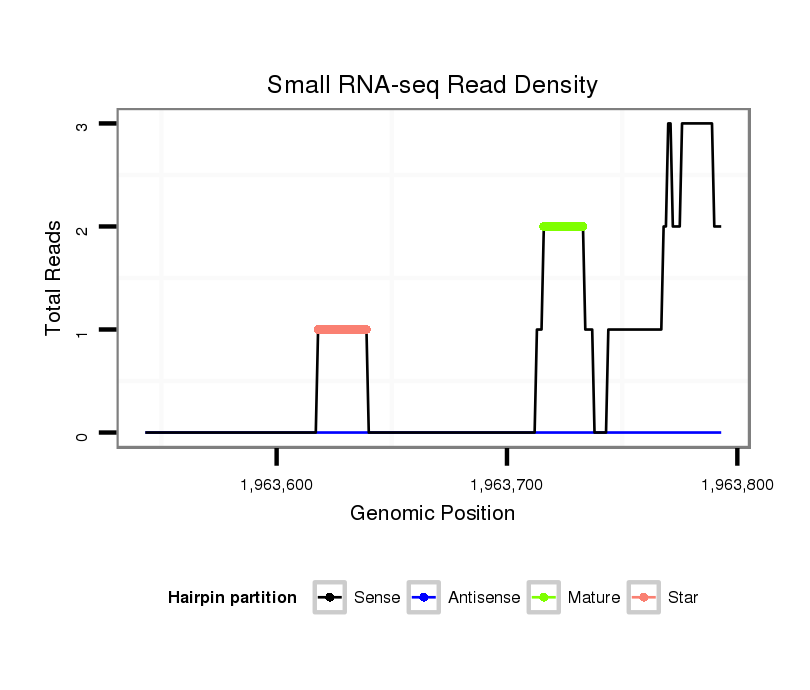 Small RNA-seq Read Density

Total Reads

3

2

1

0

1,963,600

1,963,700

1,963,800

Genomic Position

Hairpin partition

Sense

Antisense

Mature

Star